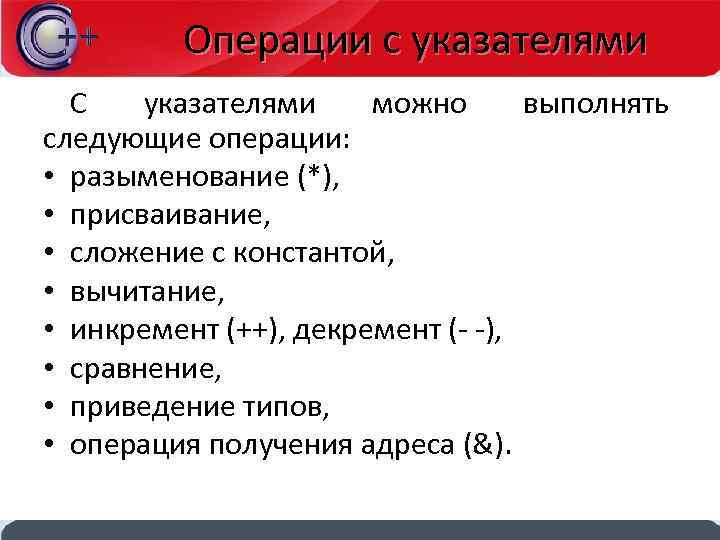 C++

Операции с указателями

С указателями можно выполнять следующие операции:
• разыменование (*),
• присваивание,
• сложение с константой,
• вычитание,
• инкремент (++), декремент (- -),
• сравнение,
• приведение типов,
• операция получения адреса (&).